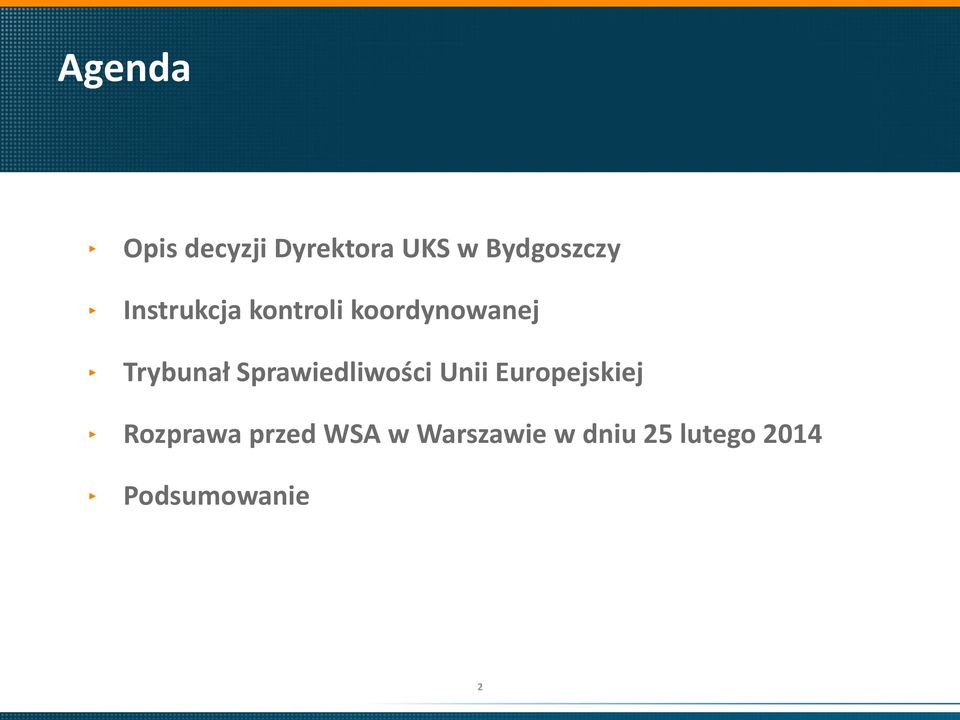 Agenda

‣ Opis decyzji Dyrektora UKS w Bydgoszczy

‣ Instrukcja kontroli koordynowanej

‣ Trybunał Sprawiedliwości Unii Europejskiej

‣ Rozprawa przed WSA w Warszawie w dniu 25 lutego 2014

‣ Podsumowanie

2